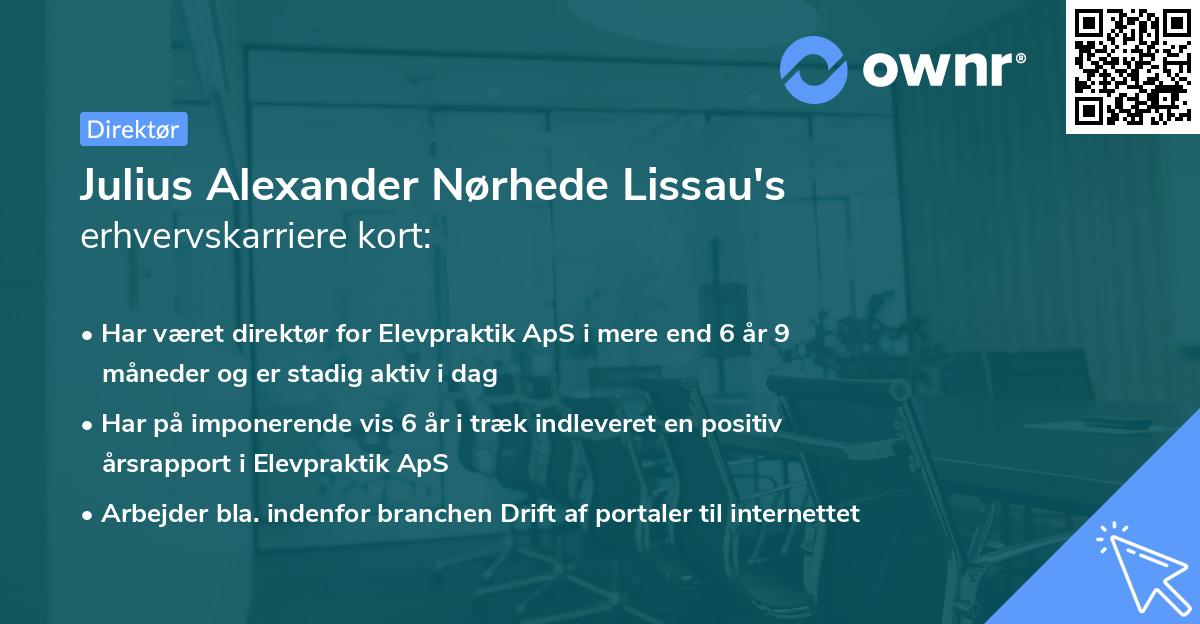 ownr®

Direktør

Julius Alexander Nørhede Lissau's
erhvervskarriere kort:

• Har været direktør for Elevpraktik ApS i mere end 6 år 9 måneder og er stadig aktiv i dag
• Har på imponerende vis 6 år i træk indleveret en positiv årsrapport i Elevpraktik ApS
• Arbejder bla. indenfor branchen Drift af portaler til internettet